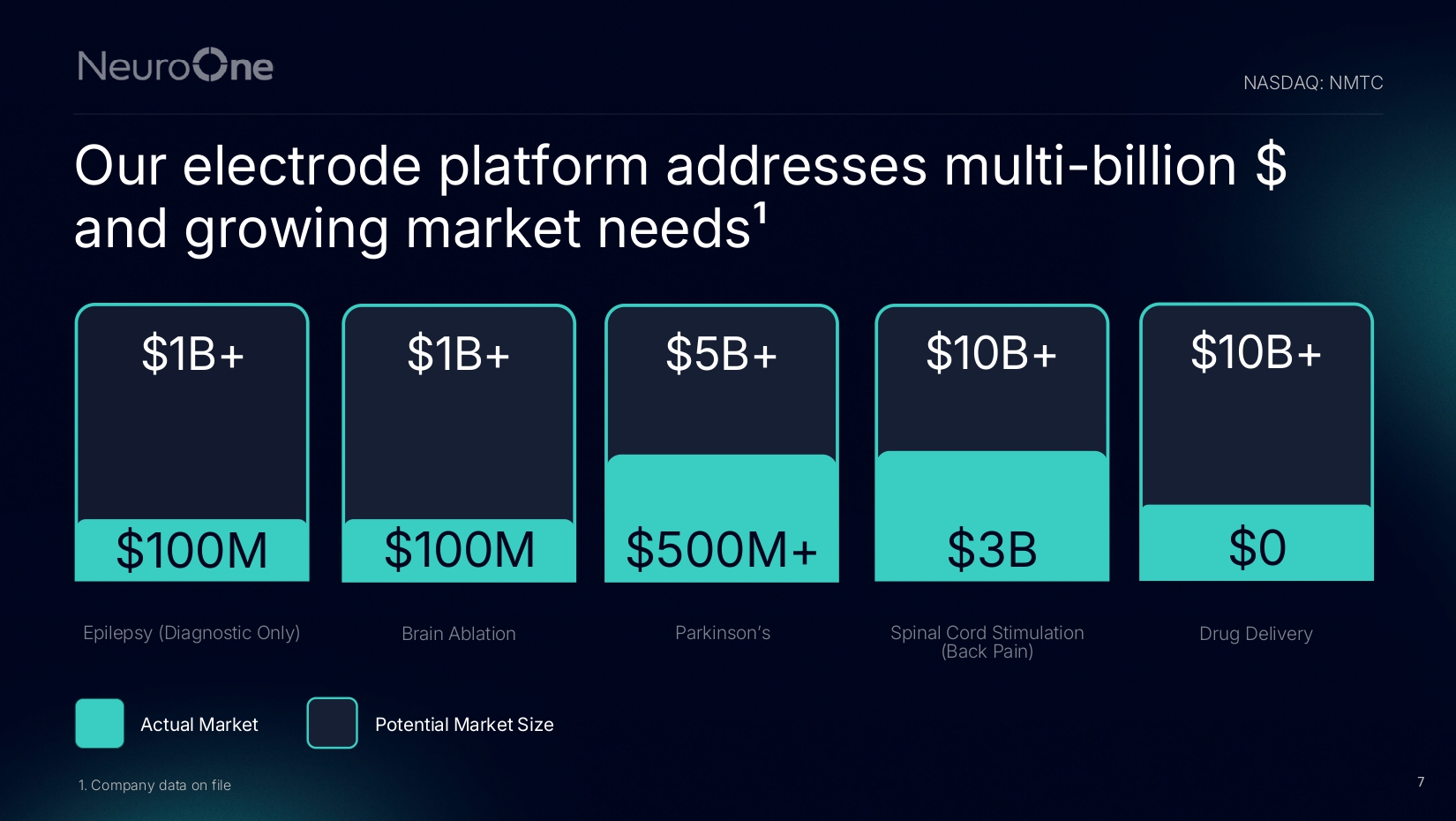 NeuroOne

NASDAQ: NMTC

Our electrode platform addresses multi-billion $ and growing market needs$^1$

$1B+

$100M

Epilepsy (Diagnostic Only)

$1B+

$100M

Brain Ablation

$5B+

$500M+

Parkinson's

$10B+

$3B

Spinal Cord Stimulation (Back Pain)

$10B+

$0

Drug Delivery

Actual Market

Potential Market Size

1. Company data on file

7